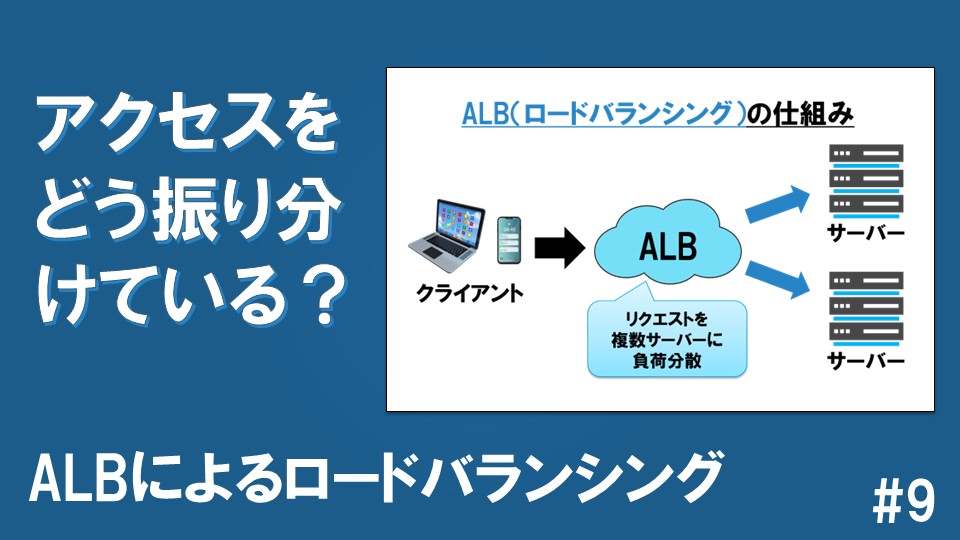 アクセスをどう振り分けている？

ALB（ロードバランシング）の仕組み

クライアント

ALB

リクエストを複数サーバーに負荷分散

サーバー

サーバー

ALBによるロードバランシング

#9